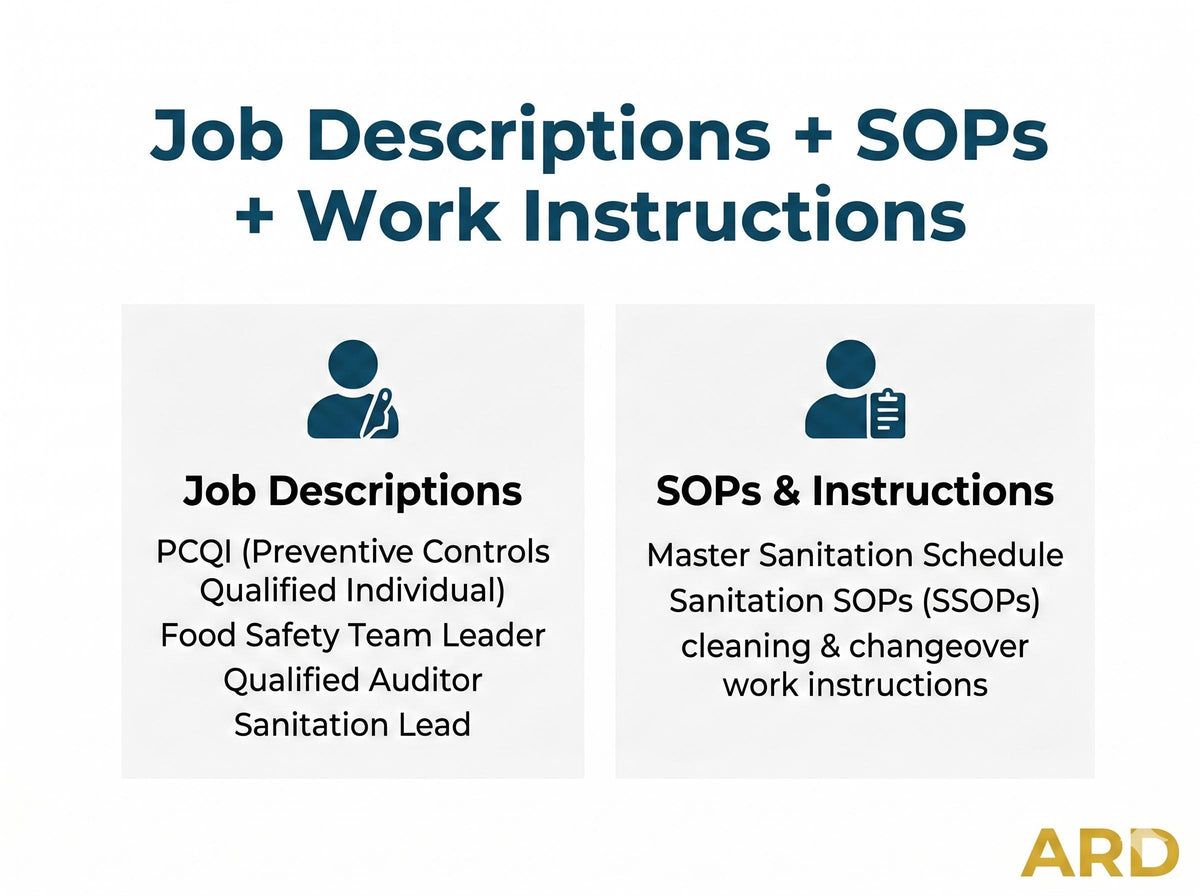 Job Descriptions + SOPs + Work Instructions

Job Descriptions

PCQI (Preventive Controls Qualified Individual)
Food Safety Team Leader
Qualified Auditor
Sanitation Lead

SOPs & Instructions

Master Sanitation Schedule
Sanitation SOPs (SSOPs)
cleaning & changeover work instructions

ARD